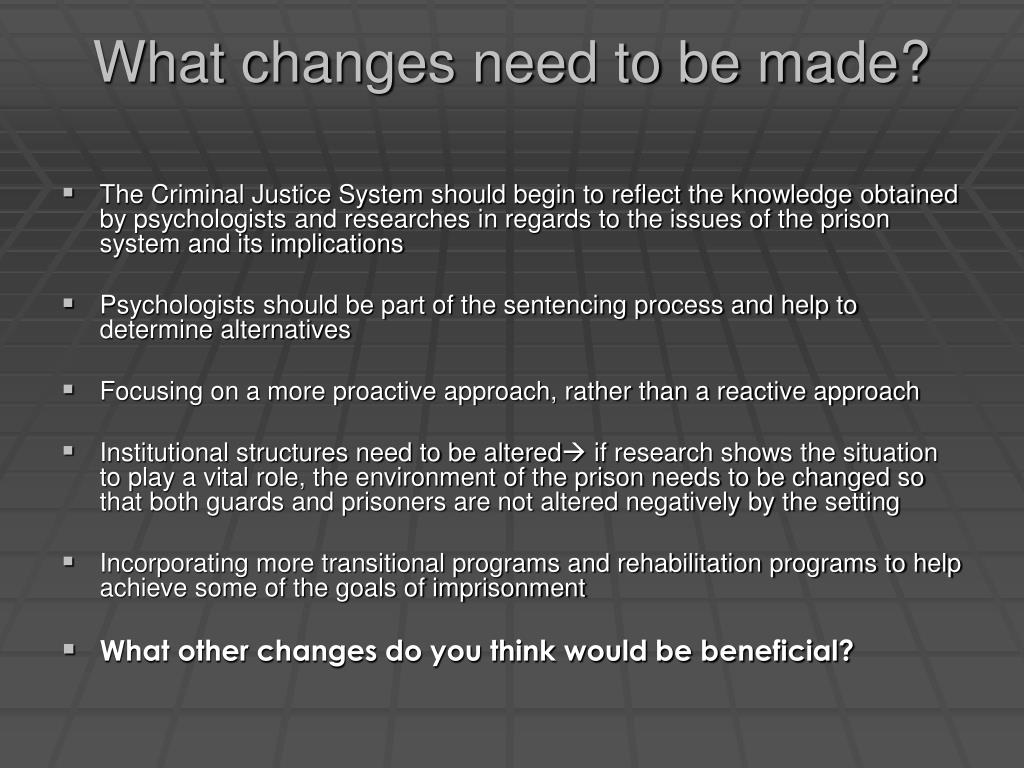 What changes need to be made?

▪ The Criminal Justice System should begin to reflect the knowledge obtained by psychologists and researches in regards to the issues of the prison system and its implications

▪ Psychologists should be part of the sentencing process and help to determine alternatives

▪ Focusing on a more proactive approach, rather than a reactive approach

▪ Institutional structures need to be altered→ if research shows the situation to play a vital role, the environment of the prison needs to be changed so that both guards and prisoners are not altered negatively by the setting

▪ Incorporating more transitional programs and rehabilitation programs to help achieve some of the goals of imprisonment

▪ What other changes do you think would be beneficial?